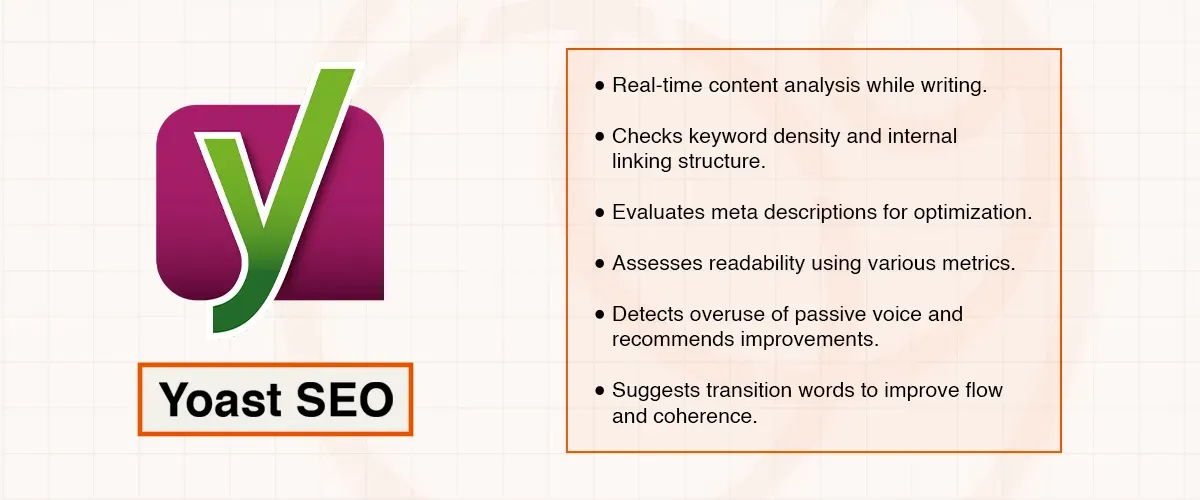 Yoast SEO

• Real-time content analysis while writing.

• Checks keyword density and internal linking structure.

• Evaluates meta descriptions for optimization.

• Assesses readability using various metrics.

• Detects overuse of passive voice and recommends improvements.

• Suggests transition words to improve flow and coherence.